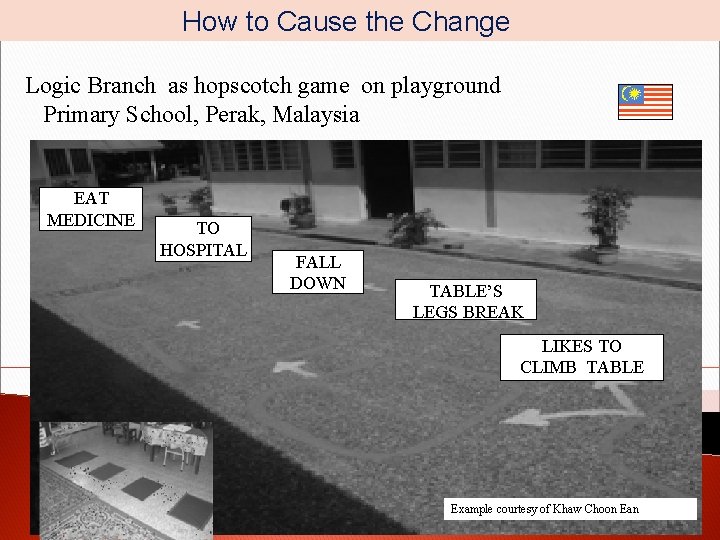 How to Cause the Change

Logic Branch as hopscotch game on playground
Primary School, Perak, Malaysia

EAT MEDICINE

TO HOSPITAL

FALL DOWN

TABLE'S LEGS BREAK

LIKES TO CLIMB TABLE

Example courtesy of Khaw Choon Ean